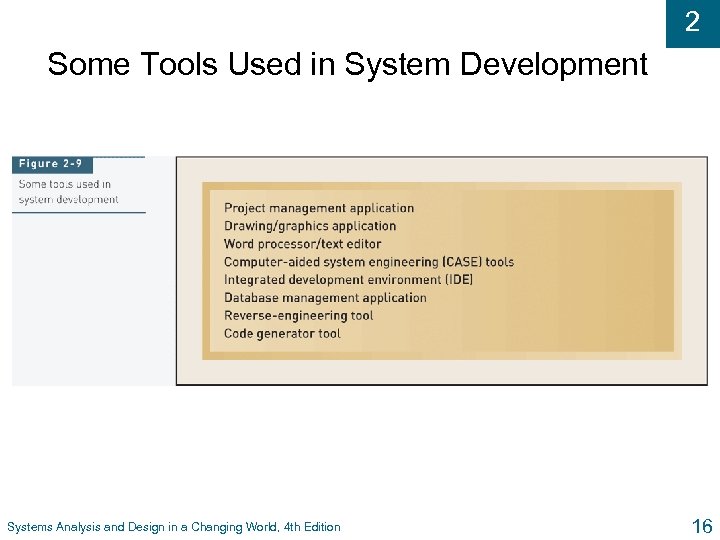 2

Some Tools Used in System Development

Figure 2-9

Some tools used in system development

Project management application
Drawing/graphics application
Word processor/text editor
Computer-aided system engineering (CASE) tools
Integrated development environment (IDE)
Database management application
Reverse-engineering tool
Code generator tool

Systems Analysis and Design in a Changing World, 4th Edition

16